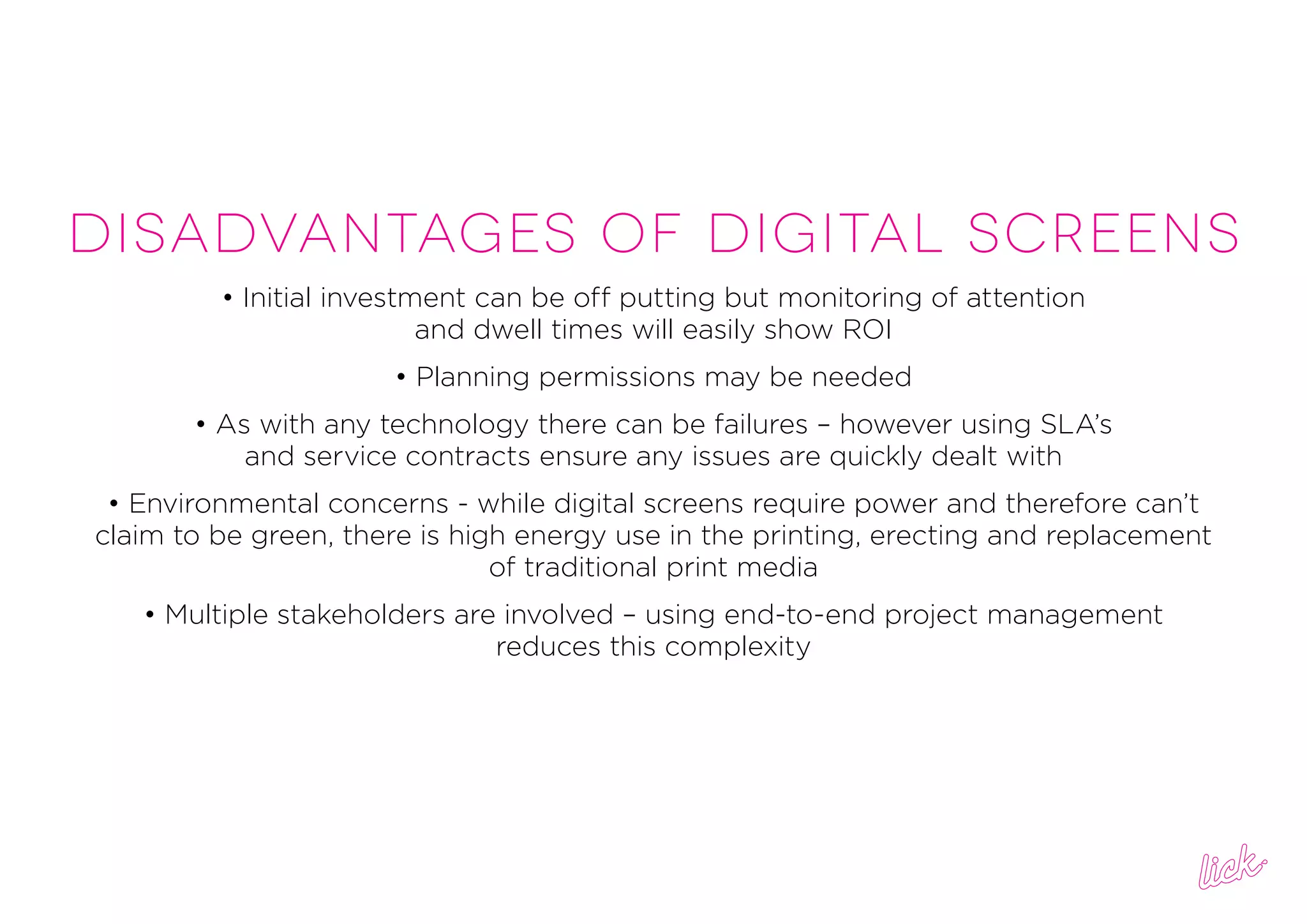 DISADVANTAGES OF DIGITAL SCREENS

• Initial investment can be off putting but monitoring of attention and dwell times will easily show ROI

• Planning permissions may be needed

• As with any technology there can be failures – however using SLA's and service contracts ensure any issues are quickly dealt with

• Environmental concerns - while digital screens require power and therefore can't claim to be green, there is high energy use in the printing, erecting and replacement of traditional print media

• Multiple stakeholders are involved – using end-to-end project management reduces this complexity

lick.